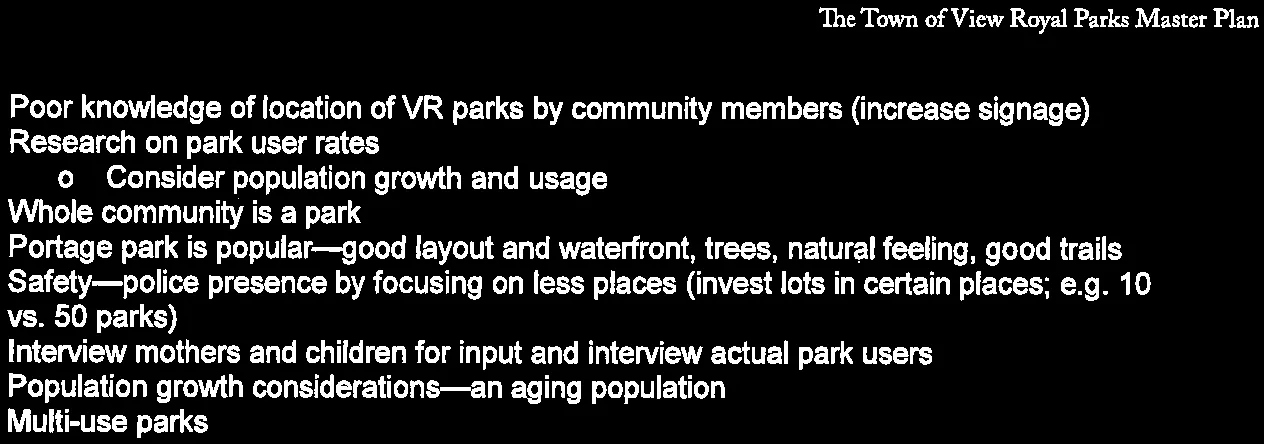 The Town of View Royal Parks Master Plan

Poor knowledge of location of VR parks by community members (increase signage)
Research on park user rates
o Consider population growth and usage
Whole community is a park
Portage park is popular—good layout and waterfront, trees, natural feeling, good trails
Safety—police presence by focusing on less places (invest lots in certain places; e.g. 10 vs. 50 parks)
Interview mothers and children for input and interview actual park users
Population growth considerations—an aging population
Multi-use parks